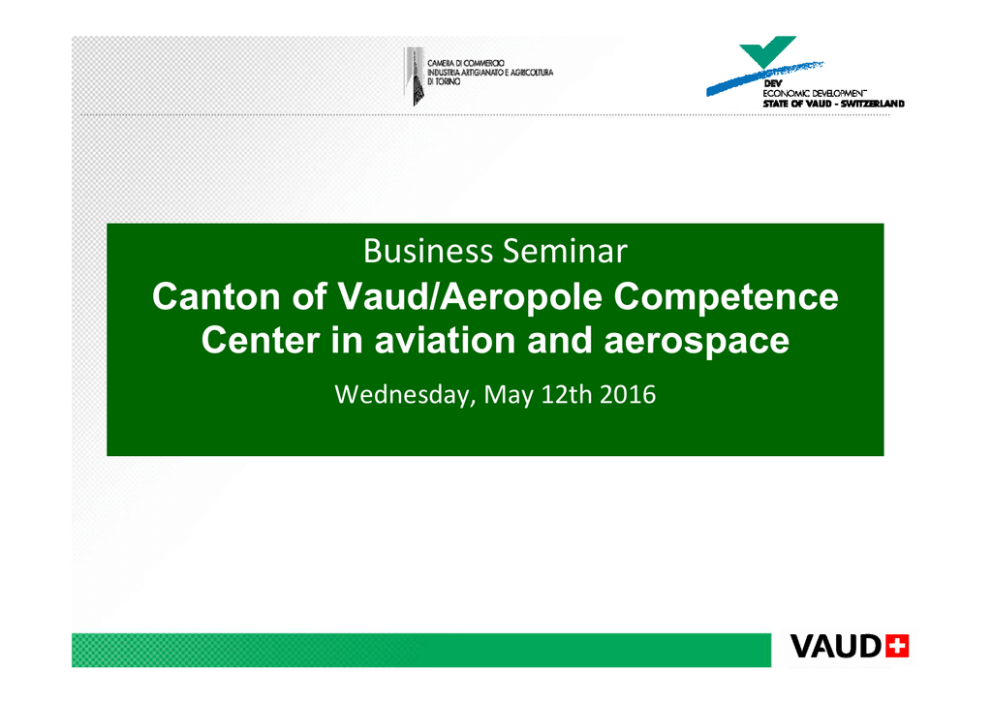 CAMERA DI COMMERCIO
INDUSTRIA ARTIGIANATO E AGRICOLTURA
DI TORINO

DEV
ECONOMIC DEVELOPMENT
STATE OF VAUD - SWITZERLAND

Business Seminar
Canton of Vaud/Aeropole Competence Center in aviation and aerospace
Wednesday, May 12th 2016

VAUD